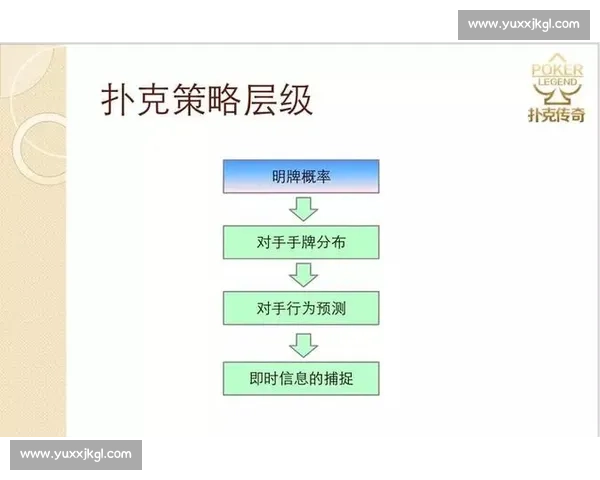 www.yuxxjkgl.com

POKER
LEGEND
扑克传奇

扑克策略层级

明牌概率

对手手牌分布

对手行为预测

即时信息的捕捉

www.yuxxjkgl.com